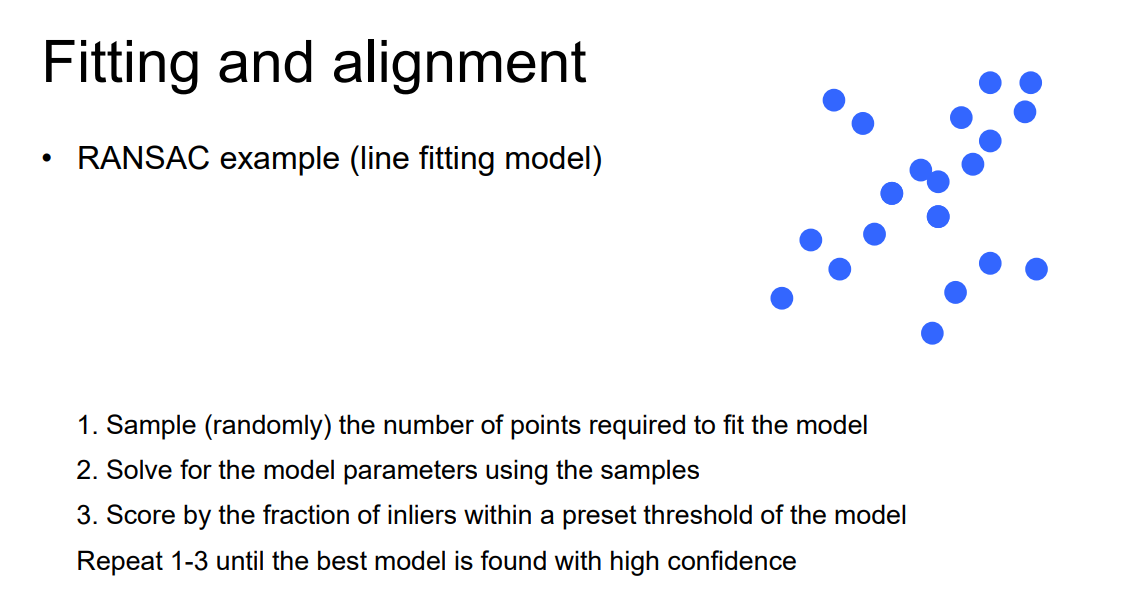 Fitting and alignment

• RANSAC example (line fitting model)

1. Sample (randomly) the number of points required to fit the model
2. Solve for the model parameters using the samples
3. Score by the fraction of inliers within a preset threshold of the model
Repeat 1-3 until the best model is found with high confidence